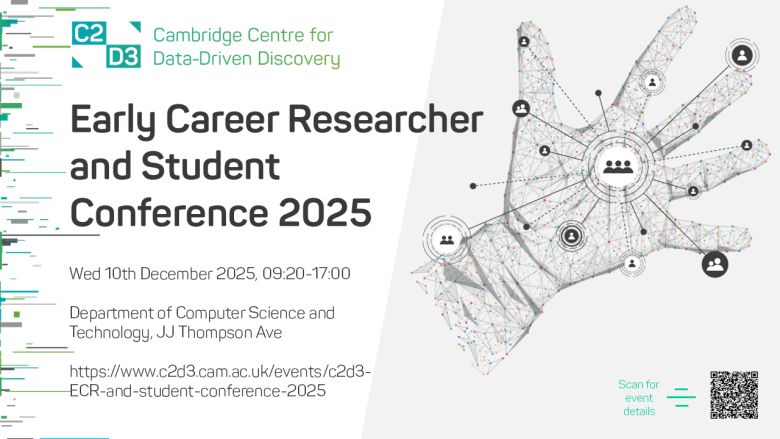 C2 D3 Cambridge Centre for Data-Driven Discovery

Early Career Researcher and Student Conference 2025

Wed 10th December 2025, 09:20-17:00

Department of Computer Science and Technology, JJ Thompson Ave

https://www.c2d3.cam.ac.uk/events/c2d3-ECR-and-student-conference-2025

Scan for event details